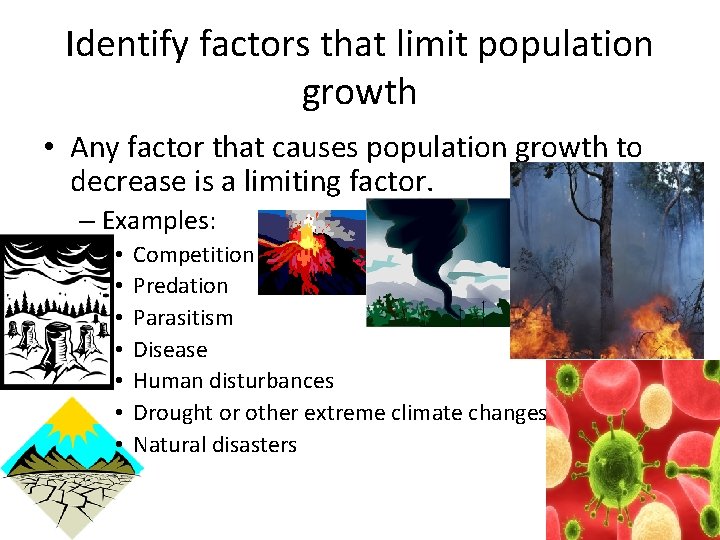 Identify factors that limit population growth

• Any factor that causes population growth to decrease is a limiting factor.
– Examples:
• Competition
• Predation
• Parasitism
• Disease
• Human disturbances
• Drought or other extreme climate changes
• Natural disasters